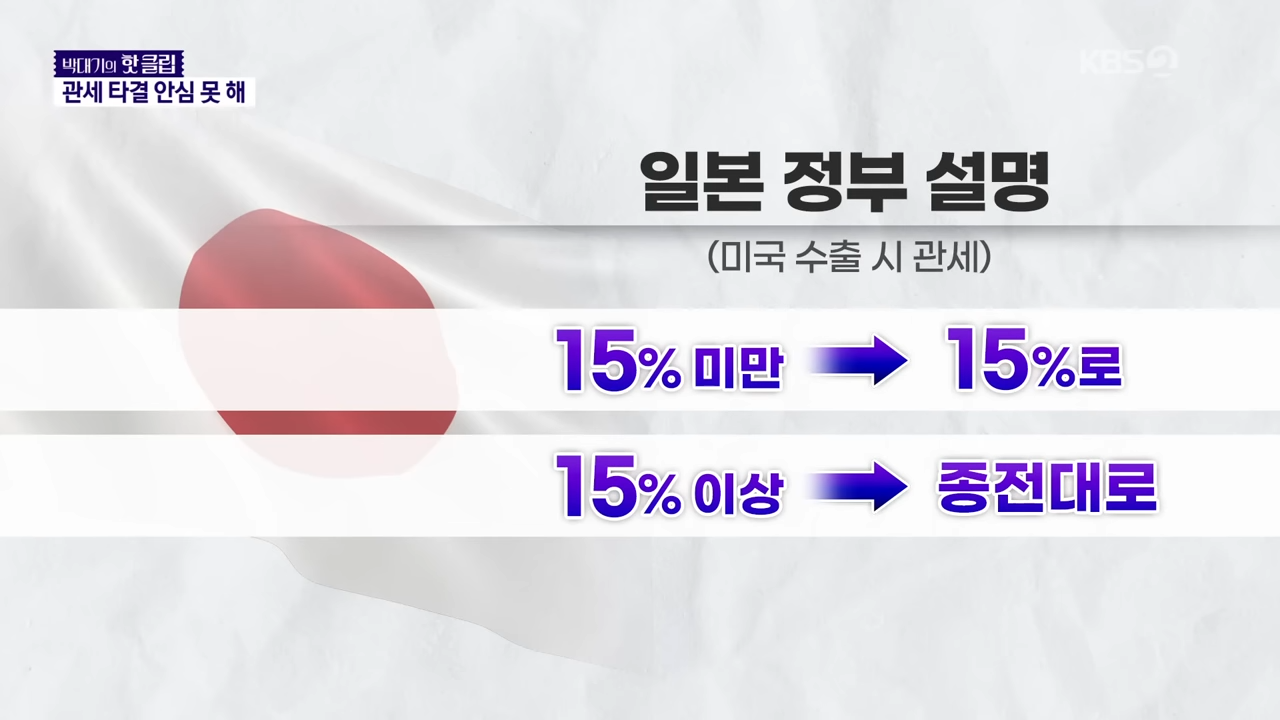 박대기의 핫클립
관세 타결 안심 못 해

KBS 2

일본 정부 설명
(미국 수출 시 관세)

15% 미만 → 15%로

15% 이상 → 종전대로